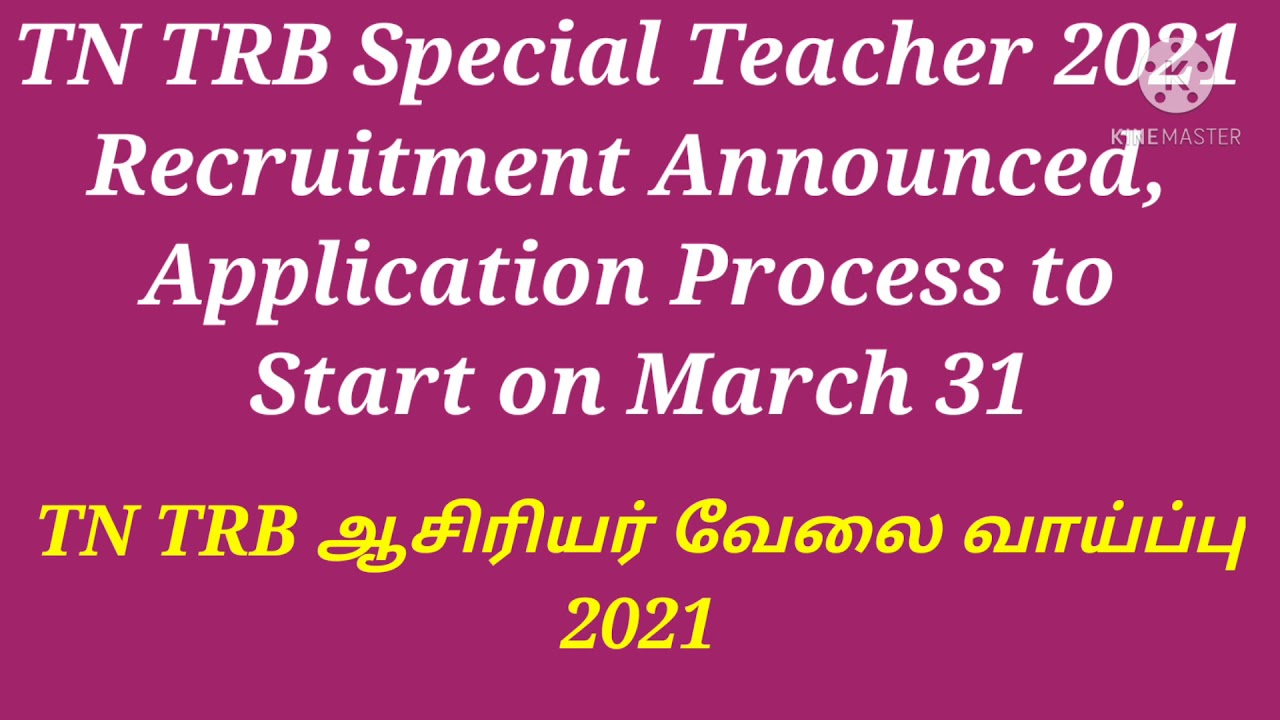 TN TRB Special Teacher 2021 Recruitment Announced, Application Process to Start on March 31

KINEMASTER

TN TRB ஆசிரியர் வேலை வாய்ப்பு 2021